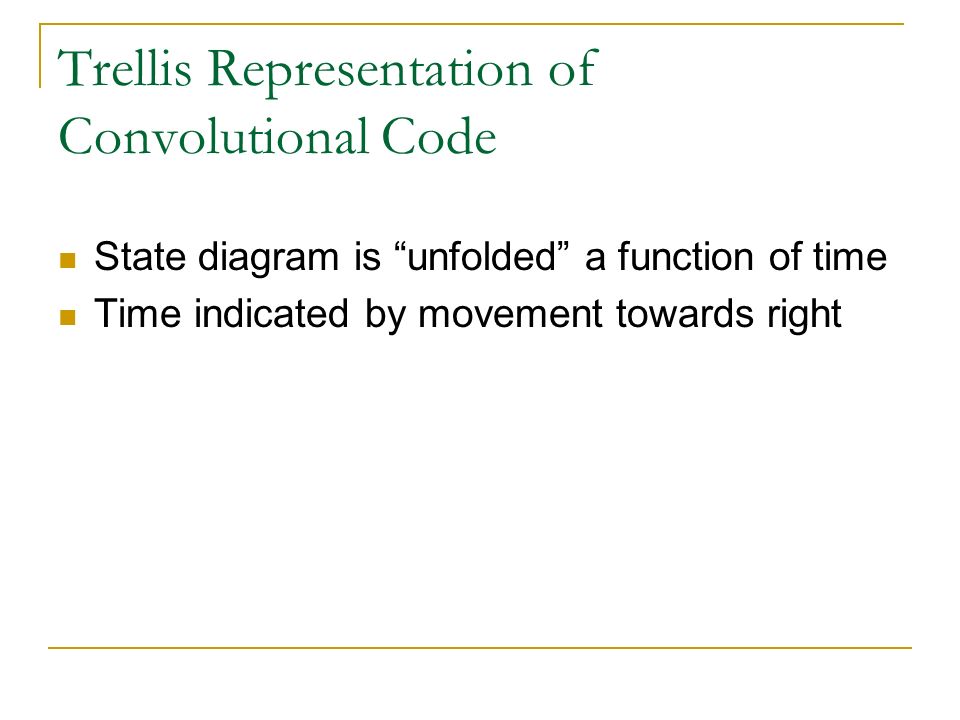 Trellis Representation of Convolutional Code

State diagram is “unfolded” a function of time

Time indicated by movement towards right